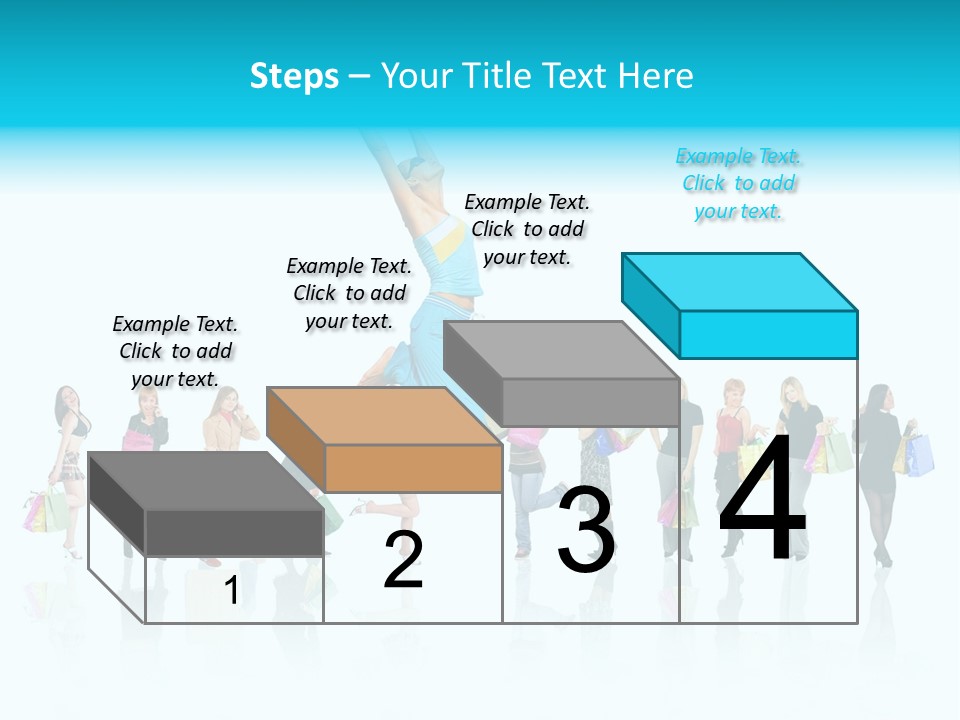 Steps – Your Title Text Here

Example Text. Click to add your text.

Example Text. Click to add your text.

Example Text. Click to add your text.

Example Text. Click to add your text.

1

2

3

4